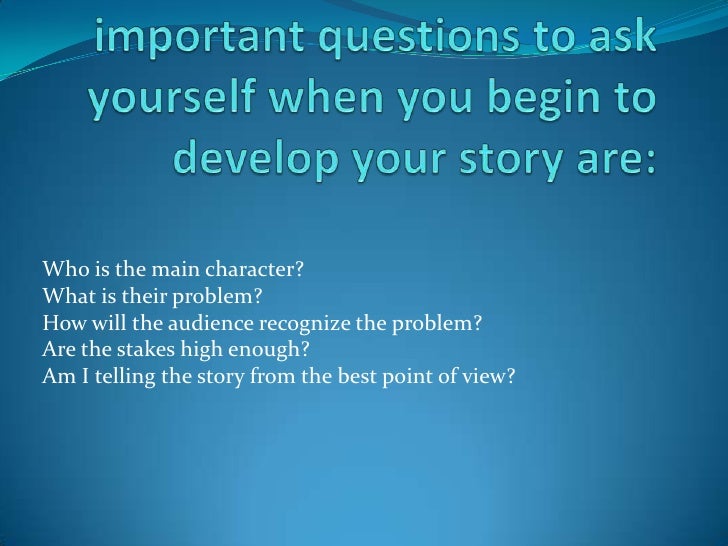 important questions to ask yourself when you begin to develop your story are:

Who is the main character?
What is their problem?
How will the audience recognize the problem?
Are the stakes high enough?
Am I telling the story from the best point of view?